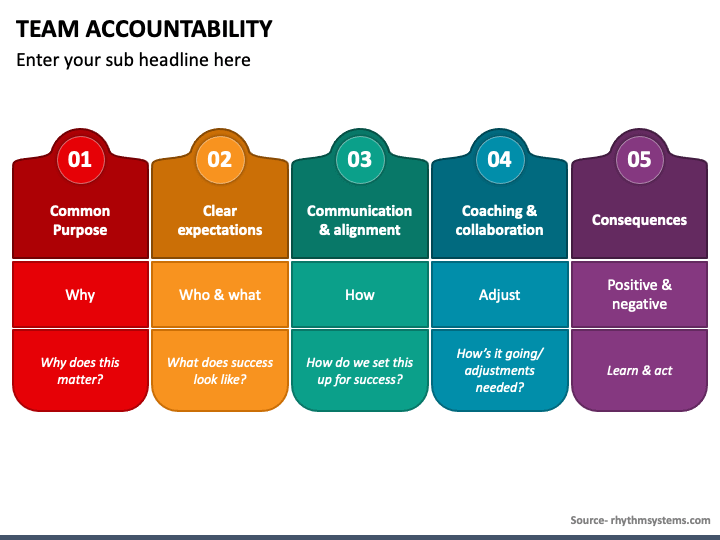 TEAM ACCOUNTABILITY

Enter your sub headline here

01

Common Purpose

Why

Why does this matter?

02

Clear expectations

Who & what

What does success look like?

03

Communication & alignment

How

How do we set this up for success?

04

Coaching & collaboration

Adjust

How's it going/ adjustments needed?

05

Consequences

Positive & negative

Learn & act

Source- rhythmsystems.com